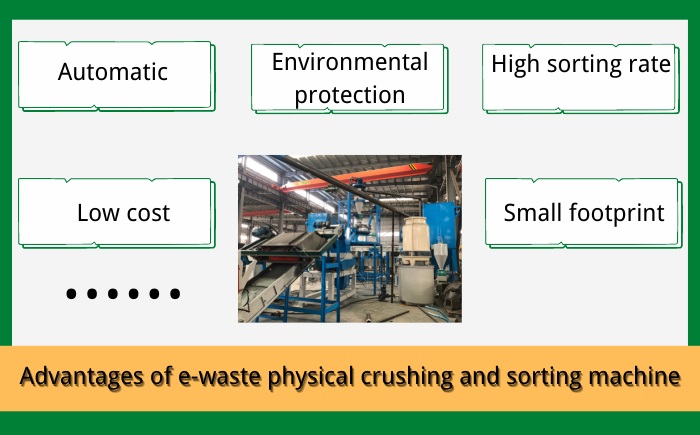 Automatic

Environmental protection

High sorting rate

Low cost

Small footprint

......

Advantages of e-waste physical crushing and sorting machine